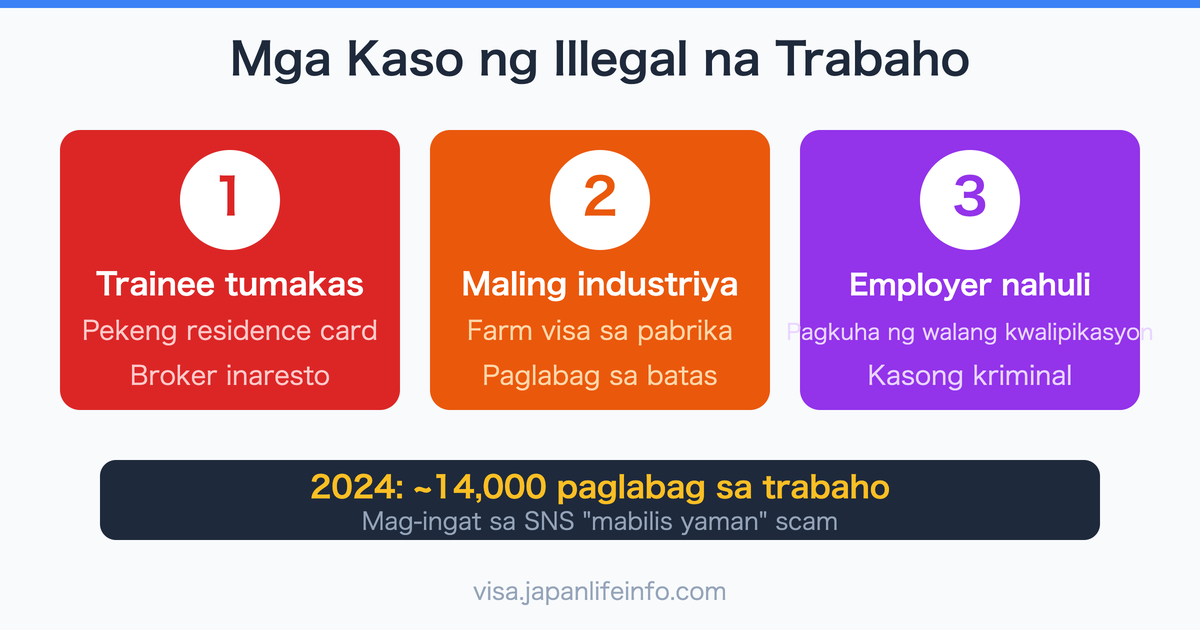 Mga Kaso ng Illegal na Trabaho

1
Trainee tumakas
Pekeng residence card
Broker inaresto

2
Maling industriya
Farm visa sa pabrika
Paglabag sa batas

3
Employer nahuli
Pagkuha ng walang kwalipikasyon
Kasong kriminal

2024: ~14,000 paglabag sa trabaho
Mag-ingat sa SNS "mabilis yaman" scam

visa.japanlifeinfo.com